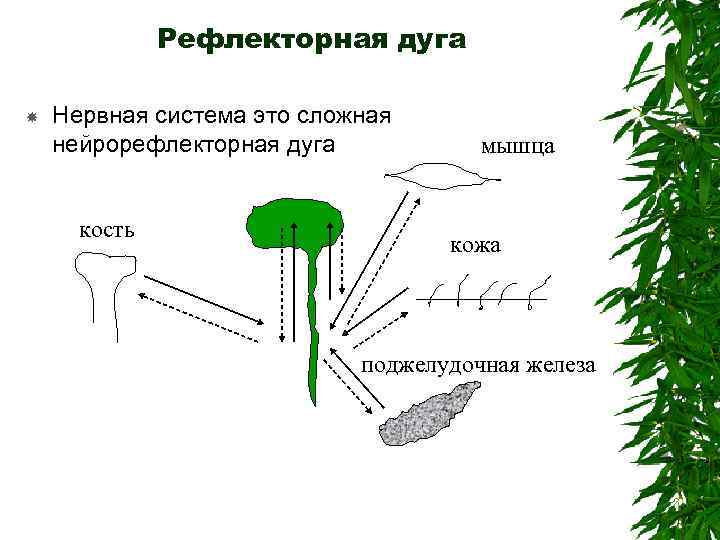 Рефлекторная дуга

Нервная система это сложная нейрорефлекторная дуга

мышца

кость

кожа

поджелудочная железа